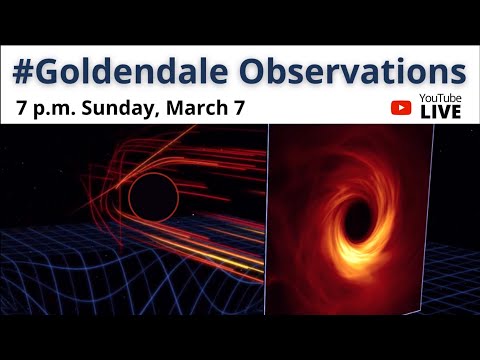 #Goldendale Observations

7 p.m. Sunday, March 7

YouTube
LIVE